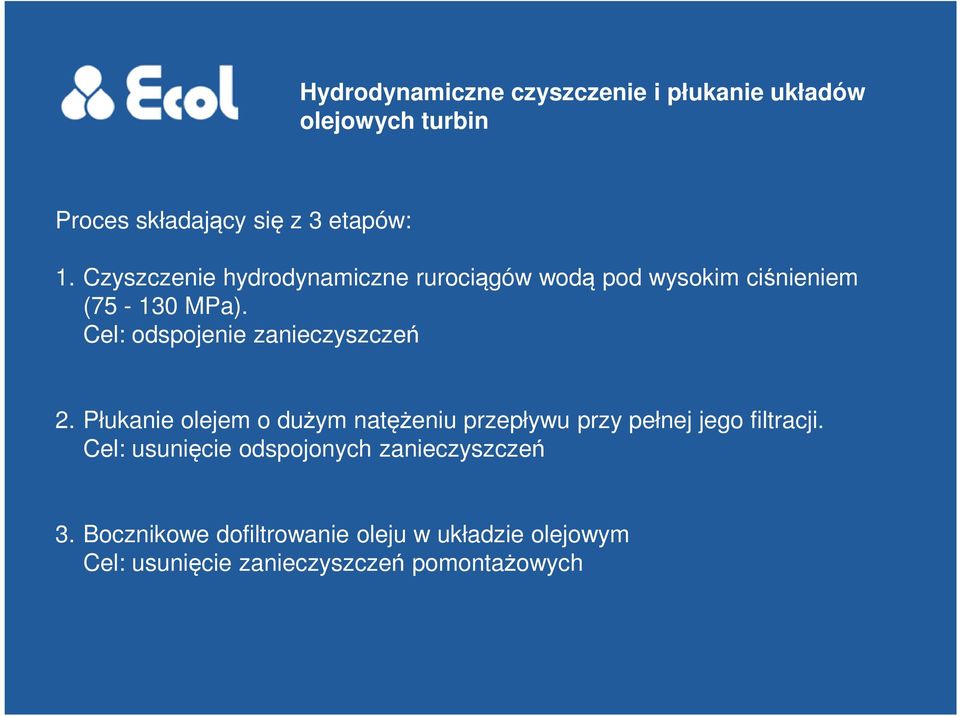 Ecol

Hydrodynamiczne czyszczenie i płukanie układów olejowych turbin

Proces składający się z 3 etapów:

1. Czyszczenie hydrodynamiczne rurociągów wodą pod wysokim ciśnieniem (75 - 130 MPa).
Cel: odspojenie zanieczyszczeń

2. Płukanie olejem o dużym natężeniu przepływu przy pełnej jego filtracji.
Cel: usunięcie odspojonych zanieczyszczeń

3. Bocznikowe dofiltrowanie oleju w układzie olejowym
Cel: usunięcie zanieczyszczeń pomontażowych